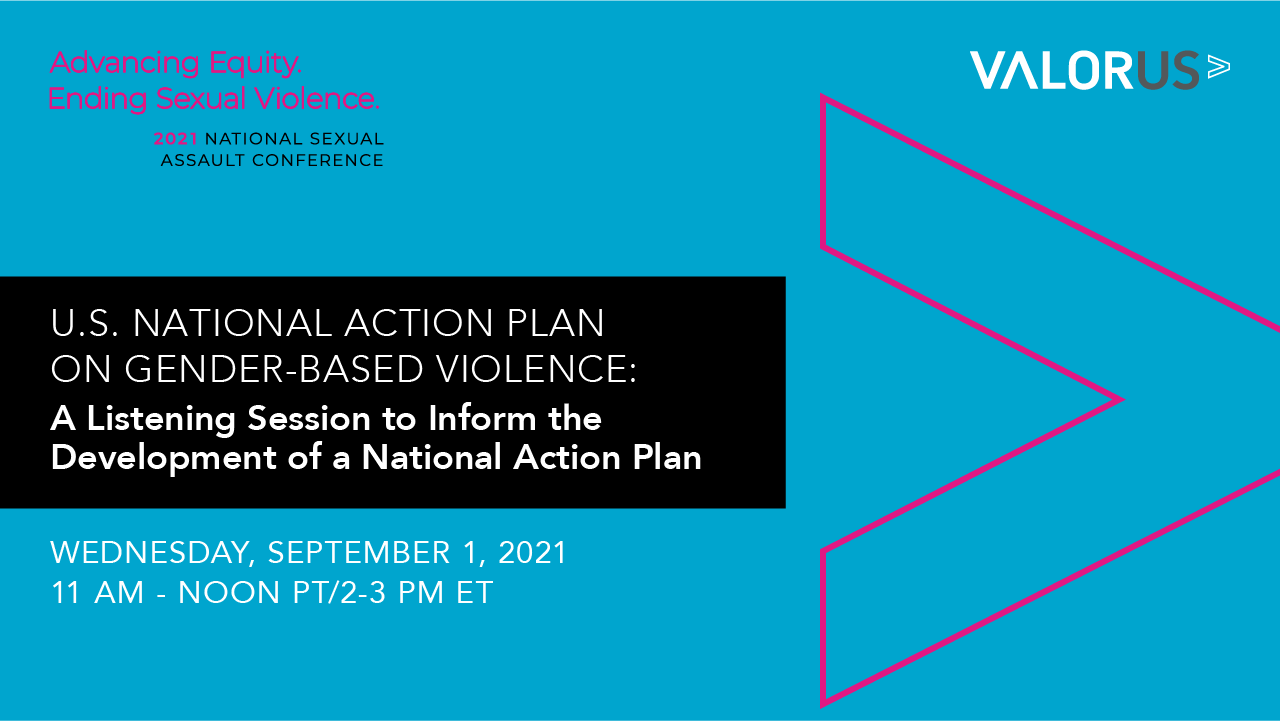 Advancing Equity.
Ending Sexual Violence.

2021 NATIONAL SEXUAL ASSAULT CONFERENCE

VALORUS

U.S. NATIONAL ACTION PLAN ON GENDER-BASED VIOLENCE:
A Listening Session to Inform the Development of a National Action Plan

WEDNESDAY, SEPTEMBER 1, 2021
11 AM - NOON PT/2-3 PM ET